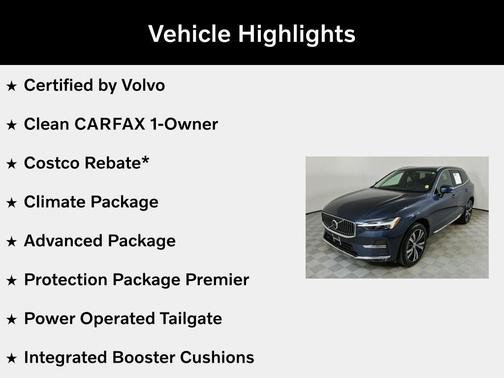 Vehicle Highlights

★ Certified by Volvo

★ Clean CARFAX 1-Owner

★ Costco Rebate*

★ Climate Package

★ Advanced Package

★ Protection Package Premier

★ Power Operated Tailgate

★ Integrated Booster Cushions